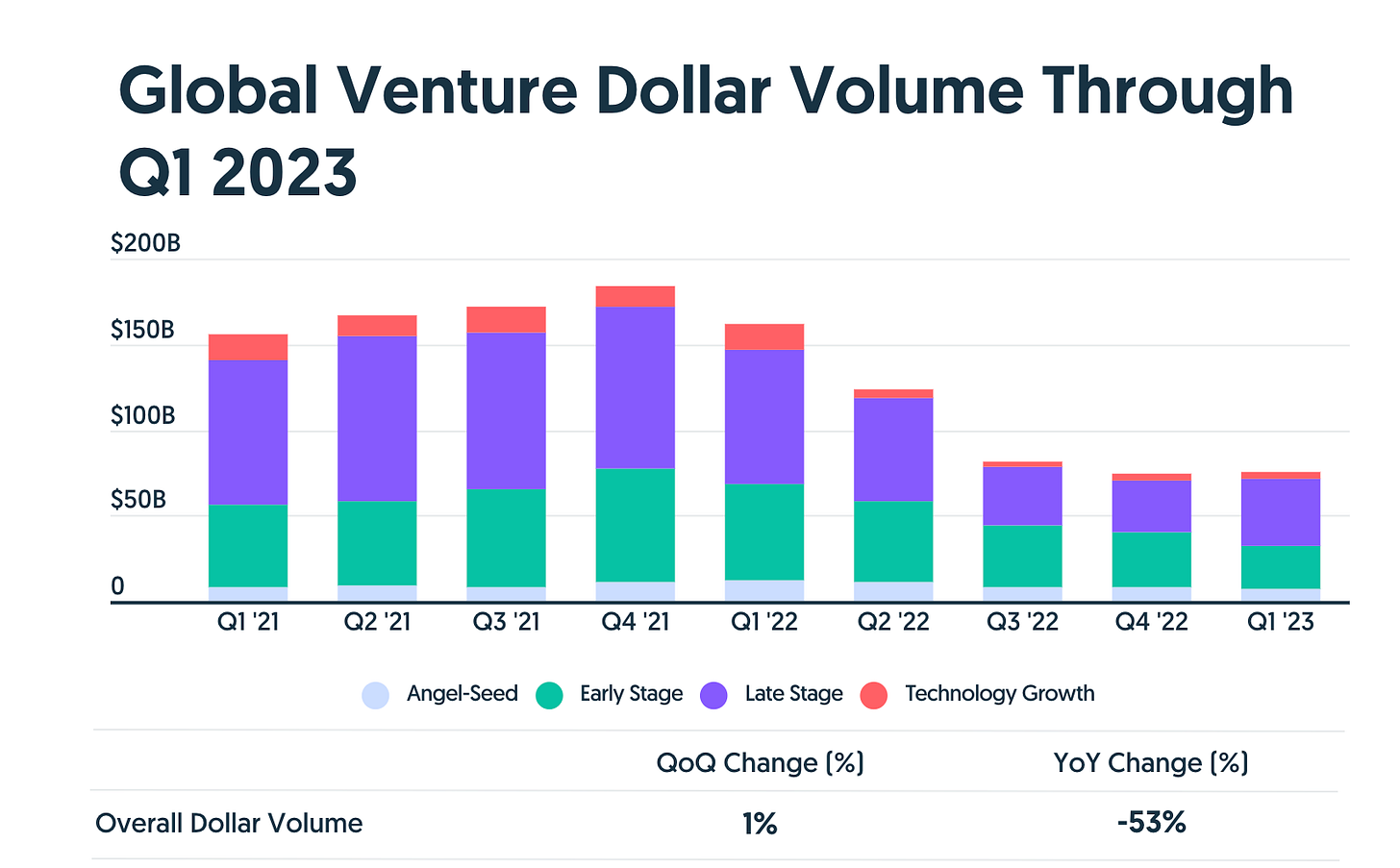 Global Venture Dollar Volume Through Q1 2023

$200B
$150B
$100B
$50B
0

Q1 '21 Q2 '21 Q3 '21 Q4 '21 Q1 '22 Q2 '22 Q3 '22 Q4 '22 Q1 '23

Angel-Seed Early Stage Late Stage Technology Growth

| | QoQ Change (%) | YoY Change (%) |
|---|---|---|
| Overall Dollar Volume | 1% | -53% |